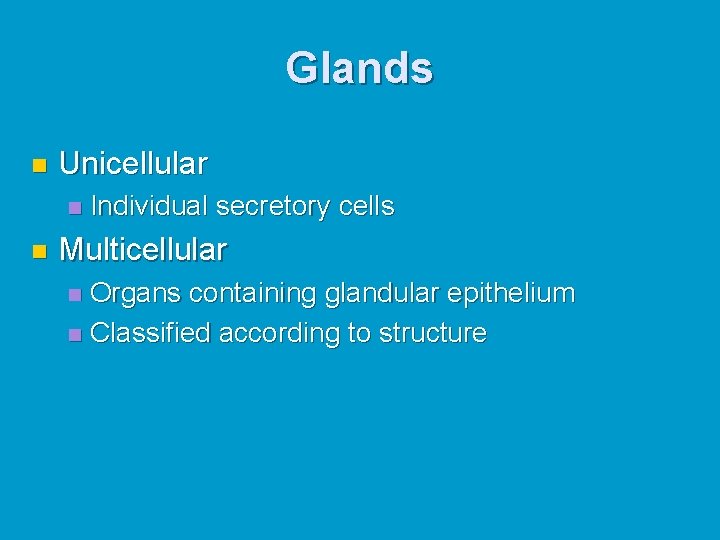 Glands

Unicellular

Individual secretory cells

Multicellular

Organs containing glandular epithelium

Classified according to structure